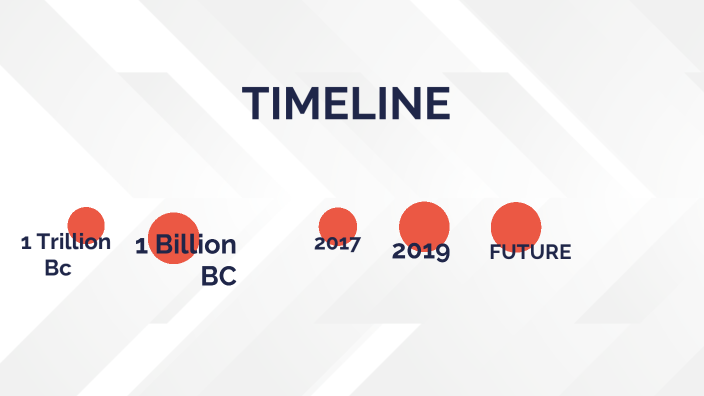 TIMELINE

1 Trillion Bc

1 Billion BC

2017

2019

FUTURE